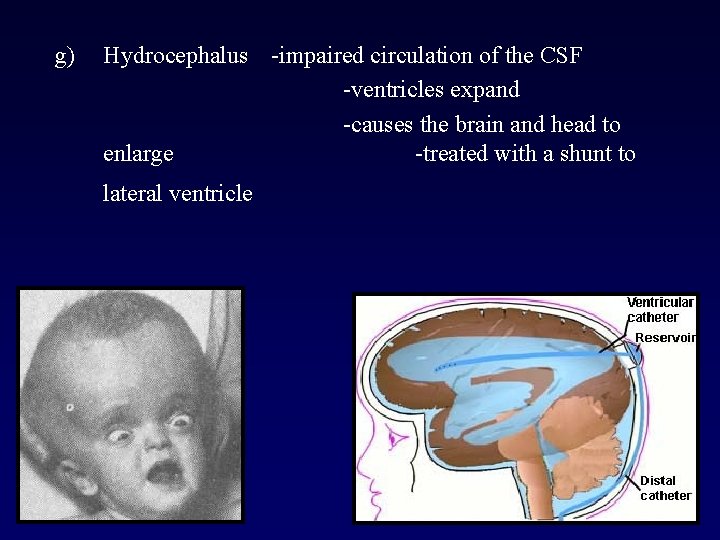 g) Hydrocephalus -impaired circulation of the CSF

-ventricles expand

-causes the brain and head to enlarge -treated with a shunt to lateral ventricle

Ventricular catheter

Reservoir

Distal catheter